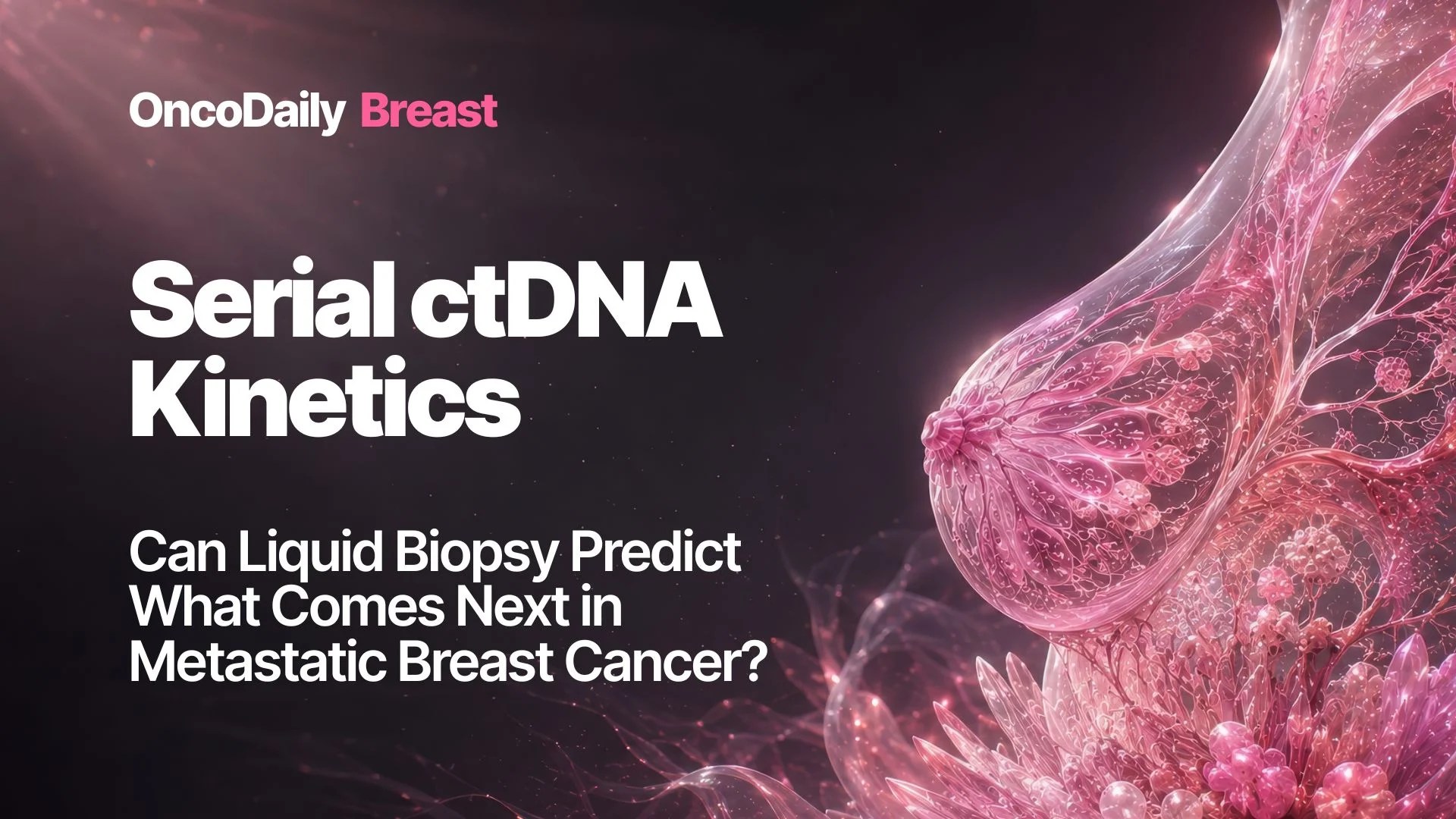 OncoDaily Breast

Serial ctDNA Kinetics

Can Liquid Biopsy Predict What Comes Next in Metastatic Breast Cancer?